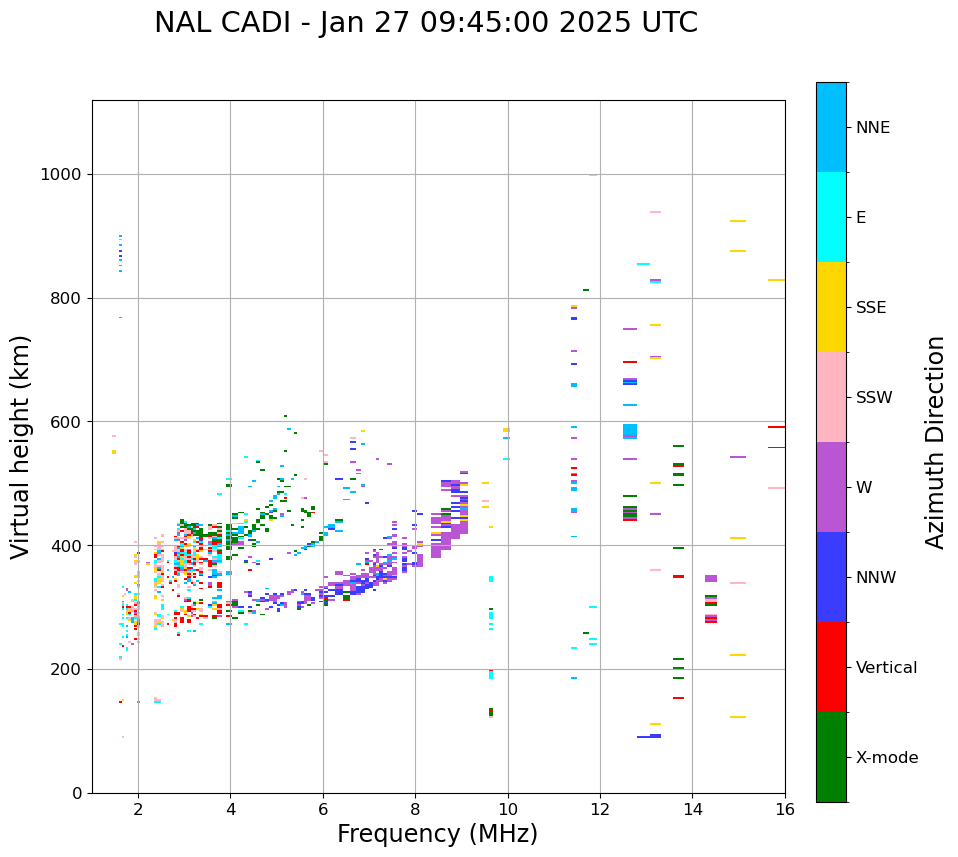 NAL CADI - Jan 27 09:45:00 2025 UTC

Virtual height (km)

1000
800
600
400
200
0

2
4
6
8
10
12
14
16

Frequency (MHz)

NNE
E
SSE
SSW
W
NNW
Vertical
X-mode

Azimuth Direction